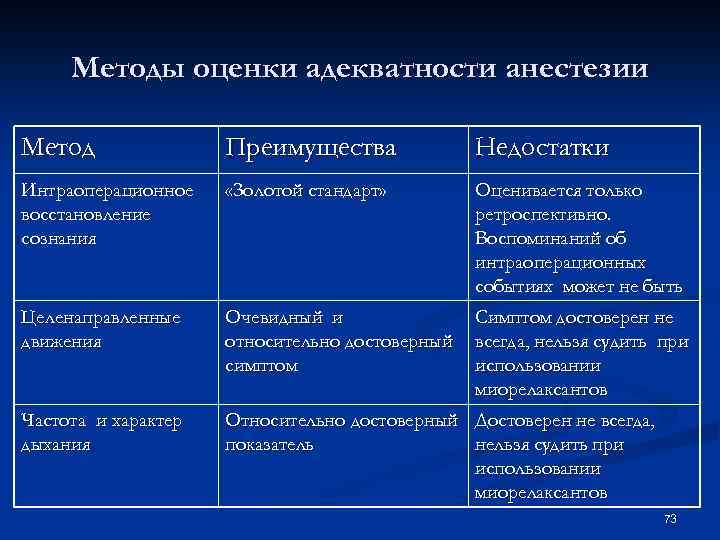 Методы оценки адекватности анестезии

| Метод | Преимущества | Недостатки |
|---|---|---|
| Интраоперационное восстановление сознания | «Золотой стандарт» | Оценивается только ретроспективно. Воспоминаний об интраоперационных событиях может не быть |
| Целенаправленные движения | Очевидный и относительно достоверный симптом | Симптом достоверен не всегда, нельзя судить при использовании миорелаксантов |
| Частота и характер дыхания | Относительно достоверный показатель | Достоверен не всегда, нельзя судить при использовании миорелаксантов |

73